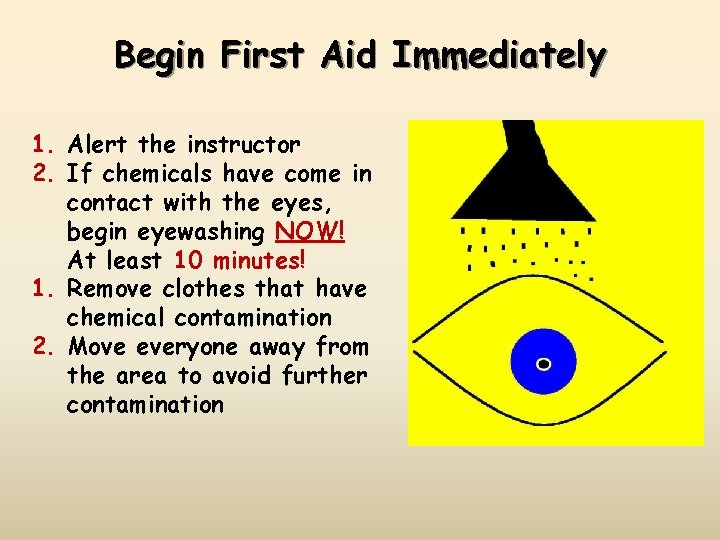 Begin First Aid Immediately

1. Alert the instructor
2. If chemicals have come in contact with the eyes, begin eyewashing NOW! At least 10 minutes!
1. Remove clothes that have chemical contamination
2. Move everyone away from the area to avoid further contamination